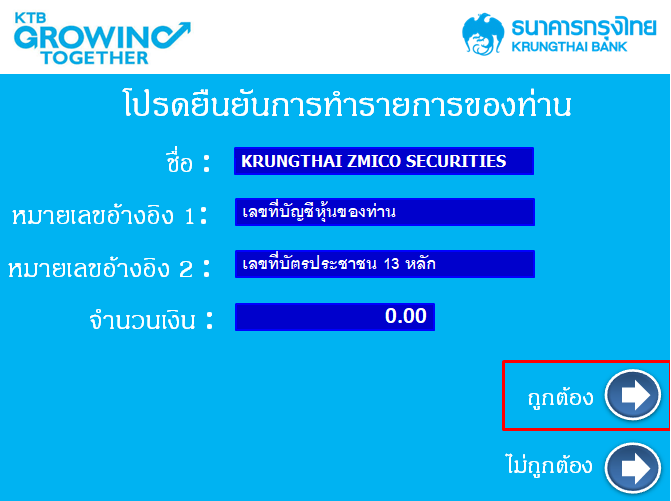 KTB GROWING TOGETHER

ธนาคารกรุงไทย KRUNGTHAI BANK

โปรดยืนยันการทำรายการของท่าน

ชื่อ : KRUNGTHAI ZMICO SECURITIES

หมายเลขอ้างอิง 1: เลขที่บัญชีหุ้นของท่าน

หมายเลขอ้างอิง 2 : เลขที่บัตรประชาชน 13 หลัก

จำนวนเงิน : 0.00

ถูกต้อง

ไม่ถูกต้อง